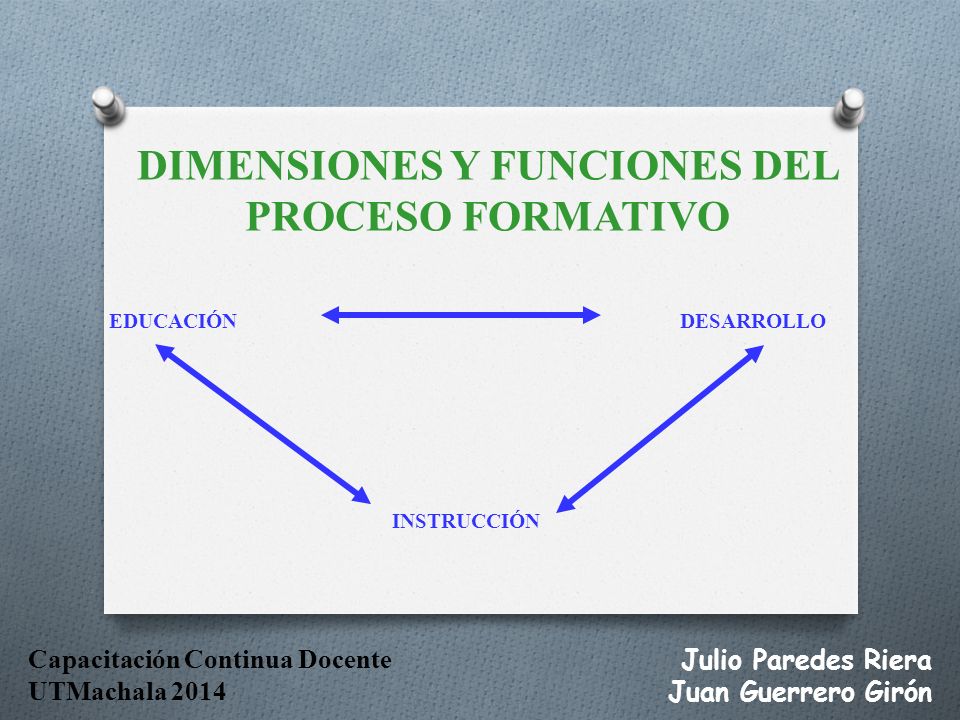 DIMENSIONES Y FUNCIONES DEL PROCESO FORMATIVO

EDUCACIÓN

DESARROLLO

INSTRUCCIÓN

Capacitación Continua Docente
UTMachala 2014

Julio Paredes Riera
Juan Guerrero Girón